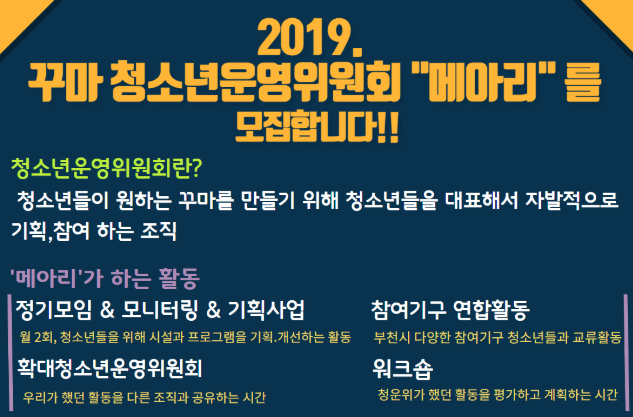 2019.
꾸마 청소년운영위원회 "메아리" 를
모집합니다!!

청소년운영위원회란?
청소년들이 원하는 꾸마를 만들기 위해 청소년들을 대표해서 자발적으로 기획,참여 하는 조직

'메아리'가 하는 활동

정기모임 & 모니터링 & 기획사업
월 2회, 청소년들을 위해 시설과 프로그램을 기획.개선하는 활동

확대청소년운영위원회
우리가 했던 활동을 다른 조직과 공유하는 시간

참여기구 연합활동
부천시 다양한 참여기구 청소년들과 교류활동

워크숍
청운위가 했던 활동을 평가하고 계획하는 시간